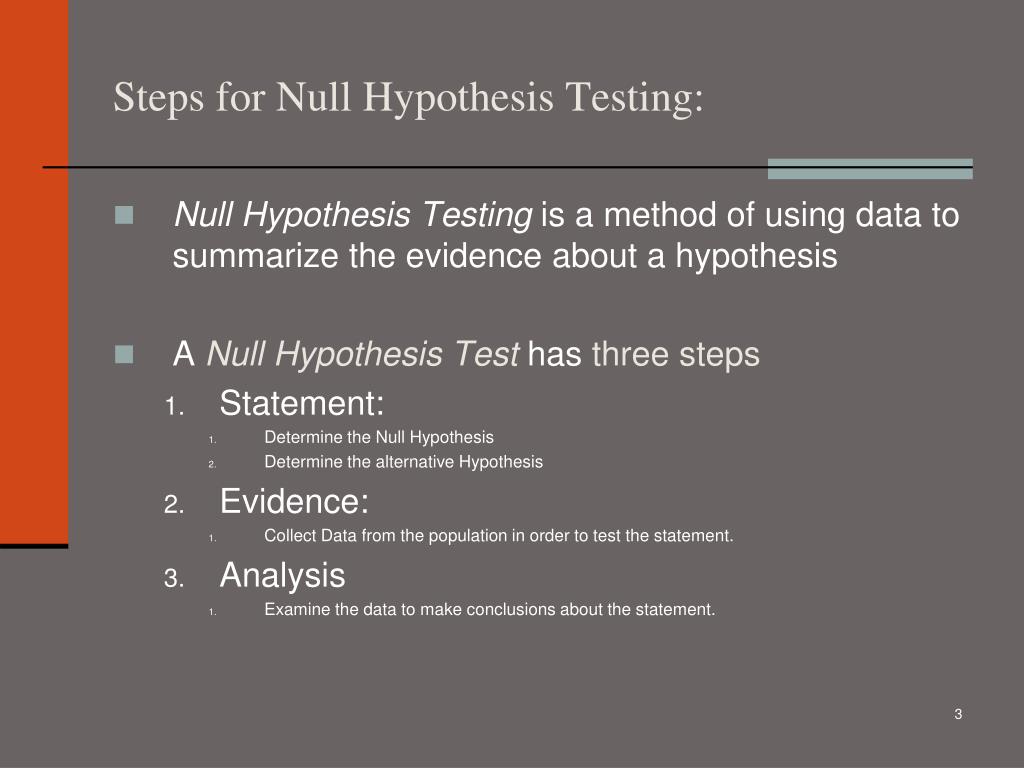 Steps for Null Hypothesis Testing:

Null Hypothesis Testing is a method of using data to summarize the evidence about a hypothesis

A Null Hypothesis Test has three steps

1. Statement:
   1. Determine the Null Hypothesis
   2. Determine the alternative Hypothesis
2. Evidence:
   1. Collect Data from the population in order to test the statement.
3. Analysis
   1. Examine the data to make conclusions about the statement.

3